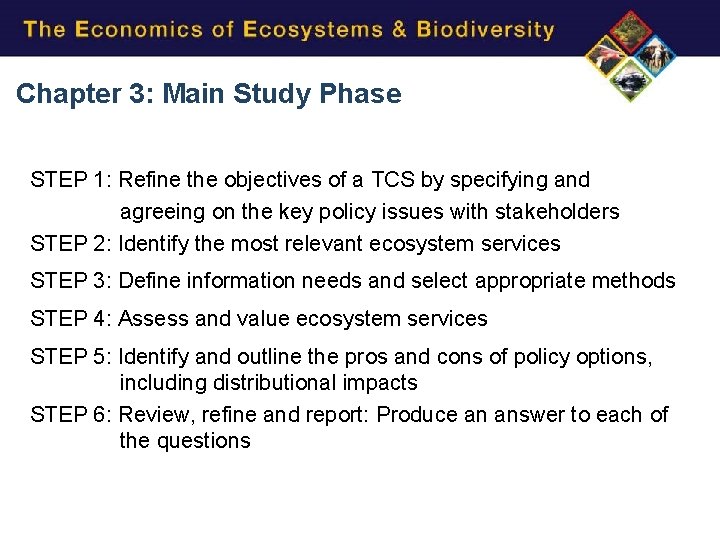 The Economics of Ecosystems & Biodiversity

Chapter 3: Main Study Phase

STEP 1: Refine the objectives of a TCS by specifying and agreeing on the key policy issues with stakeholders

STEP 2: Identify the most relevant ecosystem services

STEP 3: Define information needs and select appropriate methods

STEP 4: Assess and value ecosystem services

STEP 5: Identify and outline the pros and cons of policy options, including distributional impacts

STEP 6: Review, refine and report: Produce an answer to each of the questions